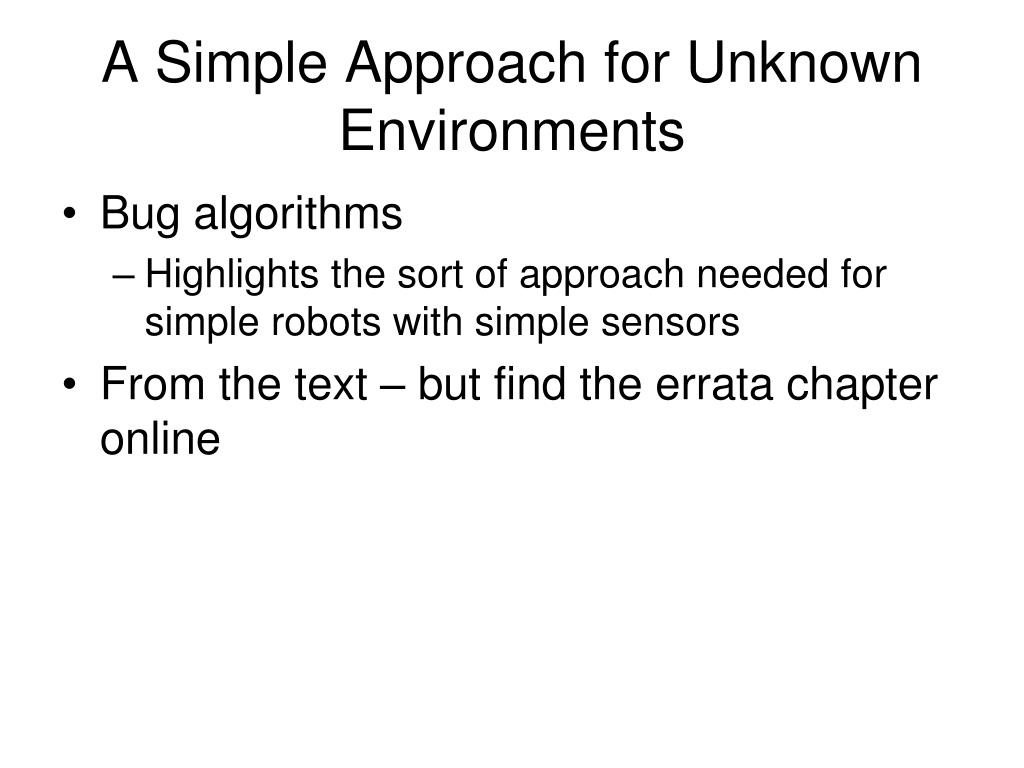 A Simple Approach for Unknown Environments

• Bug algorithms
– Highlights the sort of approach needed for simple robots with simple sensors
• From the text – but find the errata chapter online